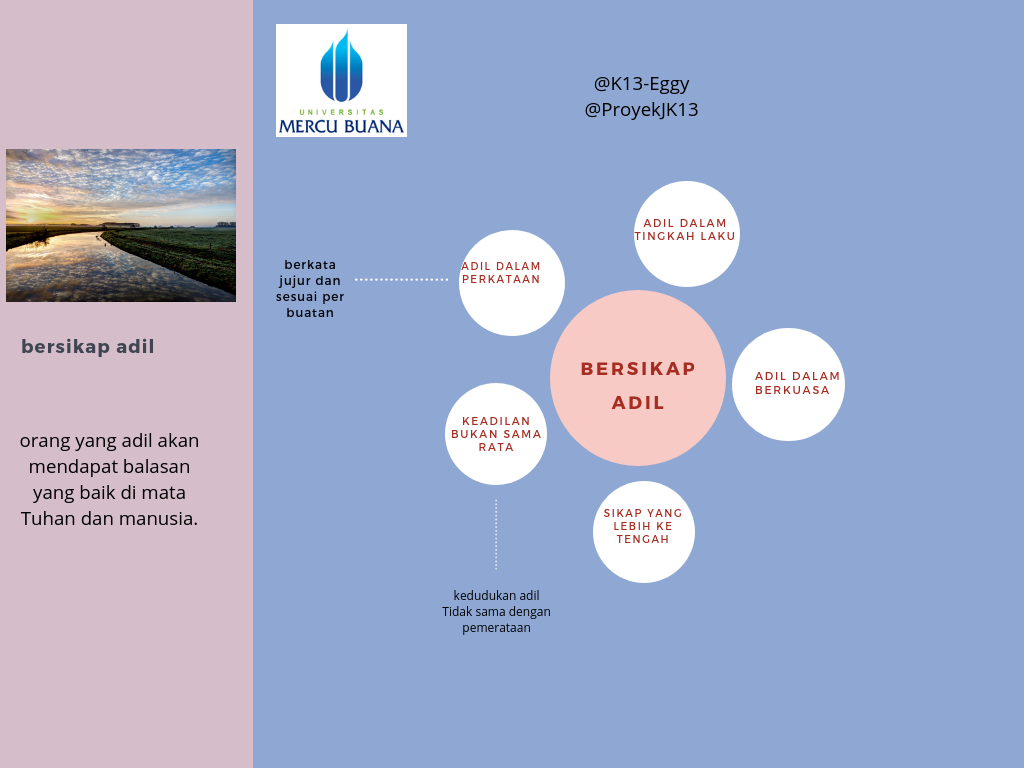 bersikap adil

orang yang adil akan mendapat balasan yang baik di mata Tuhan dan manusia.

UNIVERSITAS
MERCU BUANA

@K13-Eggy
@ProyekJK13

berkata jujur dan sesuai per buatan

ADIL DALAM PERKATAAN

ADIL DALAM TINGKAH LAKU

BERSIKAP ADIL

ADIL DALAM BERKUASA

KEADILAN BUKAN SAMA RATA

SIKAP YANG LEBIH KE TENGAH

kedudukan adil Tidak sama dengan pemerataan